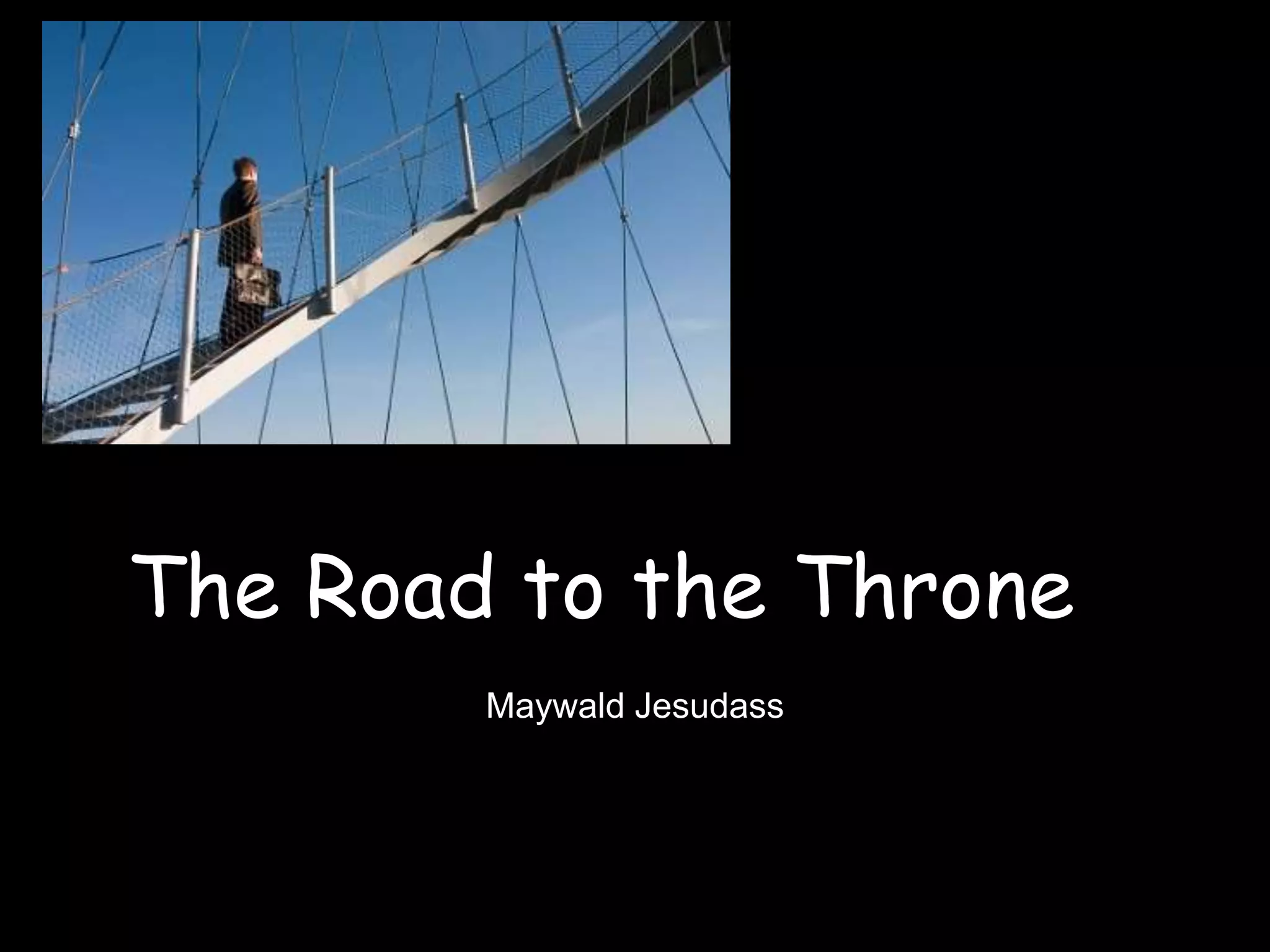 The Road to the Throne

Maywald Jesudass